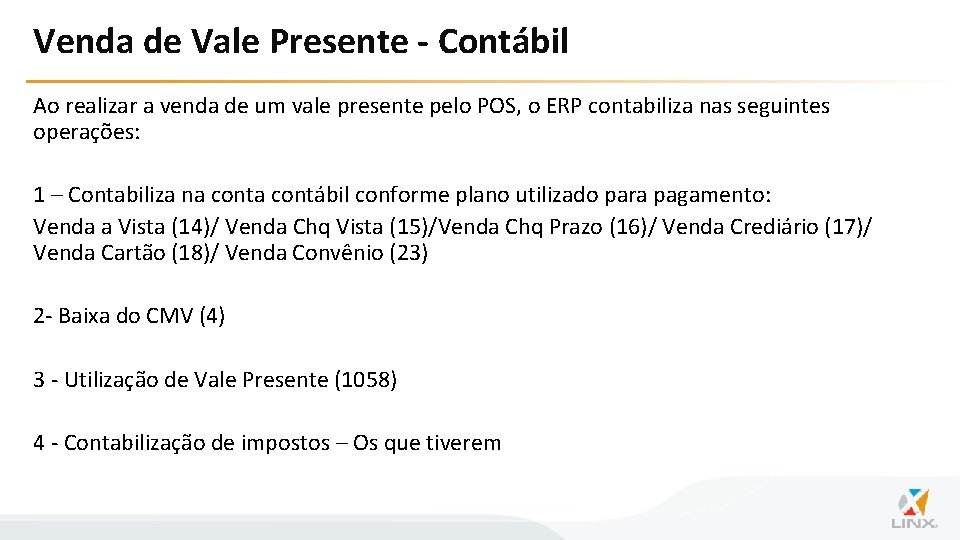 Venda de Vale Presente - Contábil

Ao realizar a venda de um vale presente pelo POS, o ERP contabiliza nas seguintes operações:

1 – Contabiliza na conta contábil conforme plano utilizado para pagamento:
Venda a Vista (14)/ Venda Chq Vista (15)/Venda Chq Prazo (16)/ Venda Crediário (17)/ Venda Cartão (18)/ Venda Convênio (23)

2- Baixa do CMV (4)

3 - Utilização de Vale Presente (1058)

4 - Contabilização de impostos – Os que tiverem

LINX